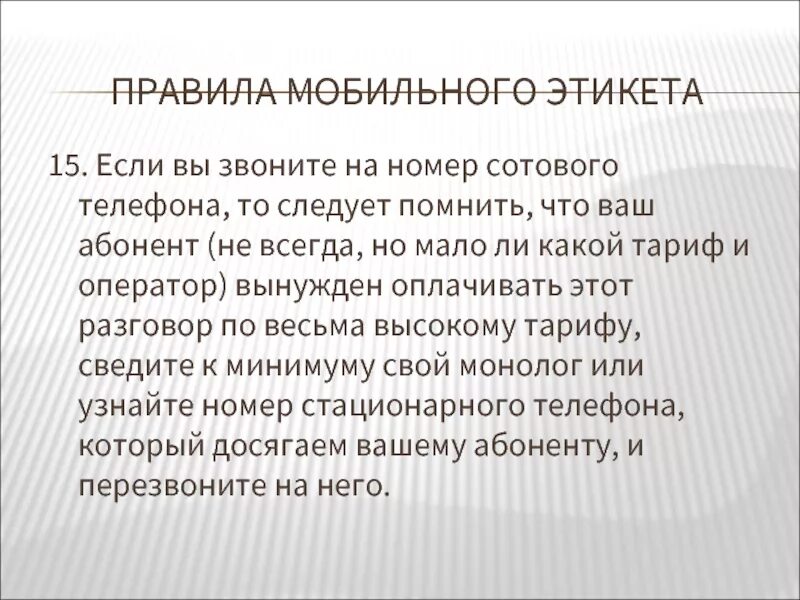 ПРАВИЛА МОБИЛЬНОГО ЭТИКЕТА

15. Если вы звоните на номер сотового телефона, то следует помнить, что ваш абонент (не всегда, но мало ли какой тариф и оператор) вынужден оплачивать этот разговор по весьма высокому тарифу, сведите к минимуму свой монолог или узнайте номер стационарного телефона, который досягаем вашему абоненту, и перезвоните на него.